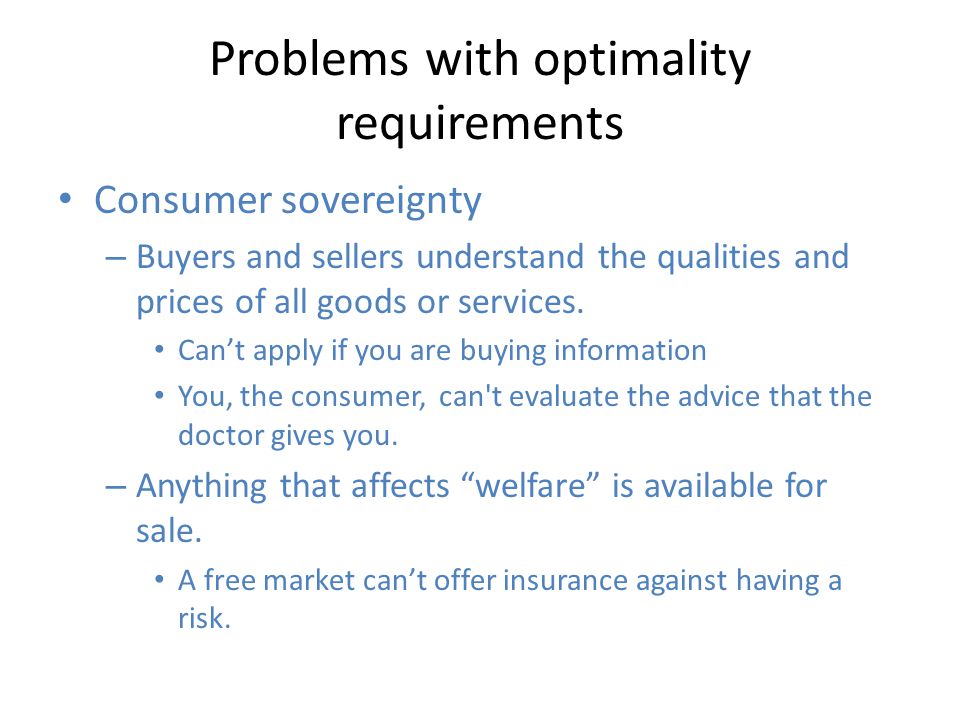 Problems with optimality requirements

• Consumer sovereignty

– Buyers and sellers understand the qualities and prices of all goods or services.

• Can’t apply if you are buying information

• You, the consumer, can't evaluate the advice that the doctor gives you.

– Anything that affects “welfare” is available for sale.

• A free market can’t offer insurance against having a risk.